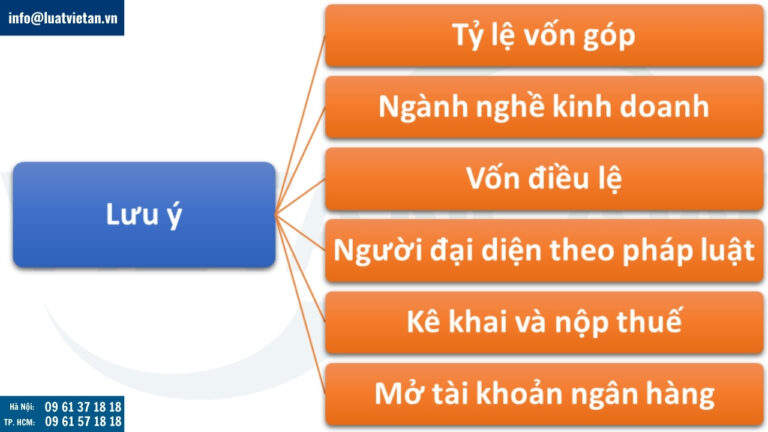 info@luatvietan.vn

Lưu ý

Tỷ lệ vốn góp

Ngành nghề kinh doanh

Vốn điều lệ

Người đại diện theo pháp luật

Kê khai và nộp thuế

Mở tài khoản ngân hàng

Hà Nội: 09 61 37 18 18
TP. HCM: 09 61 57 18 18